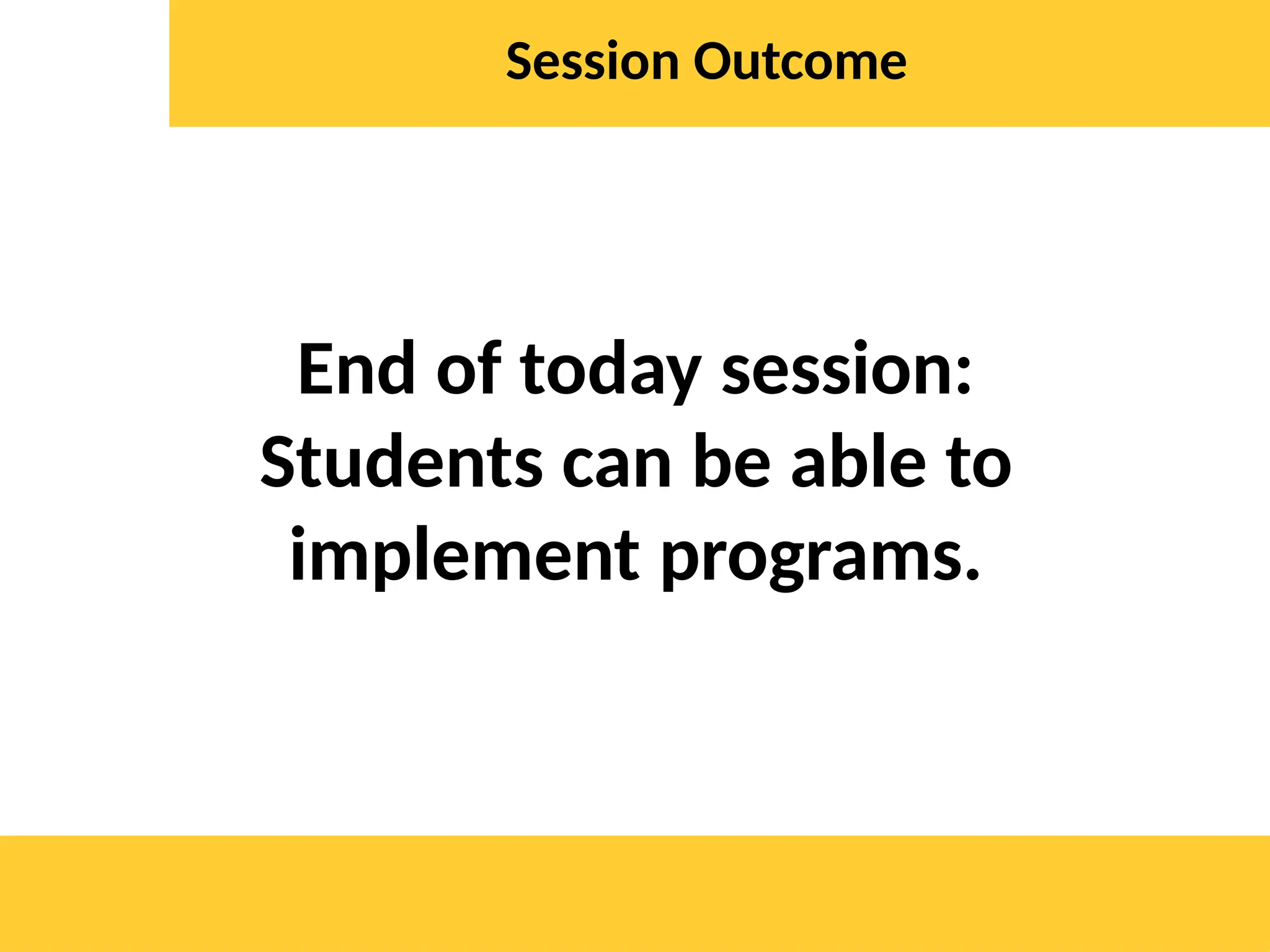 Session Outcome

End of today session: Students can be able to implement programs.